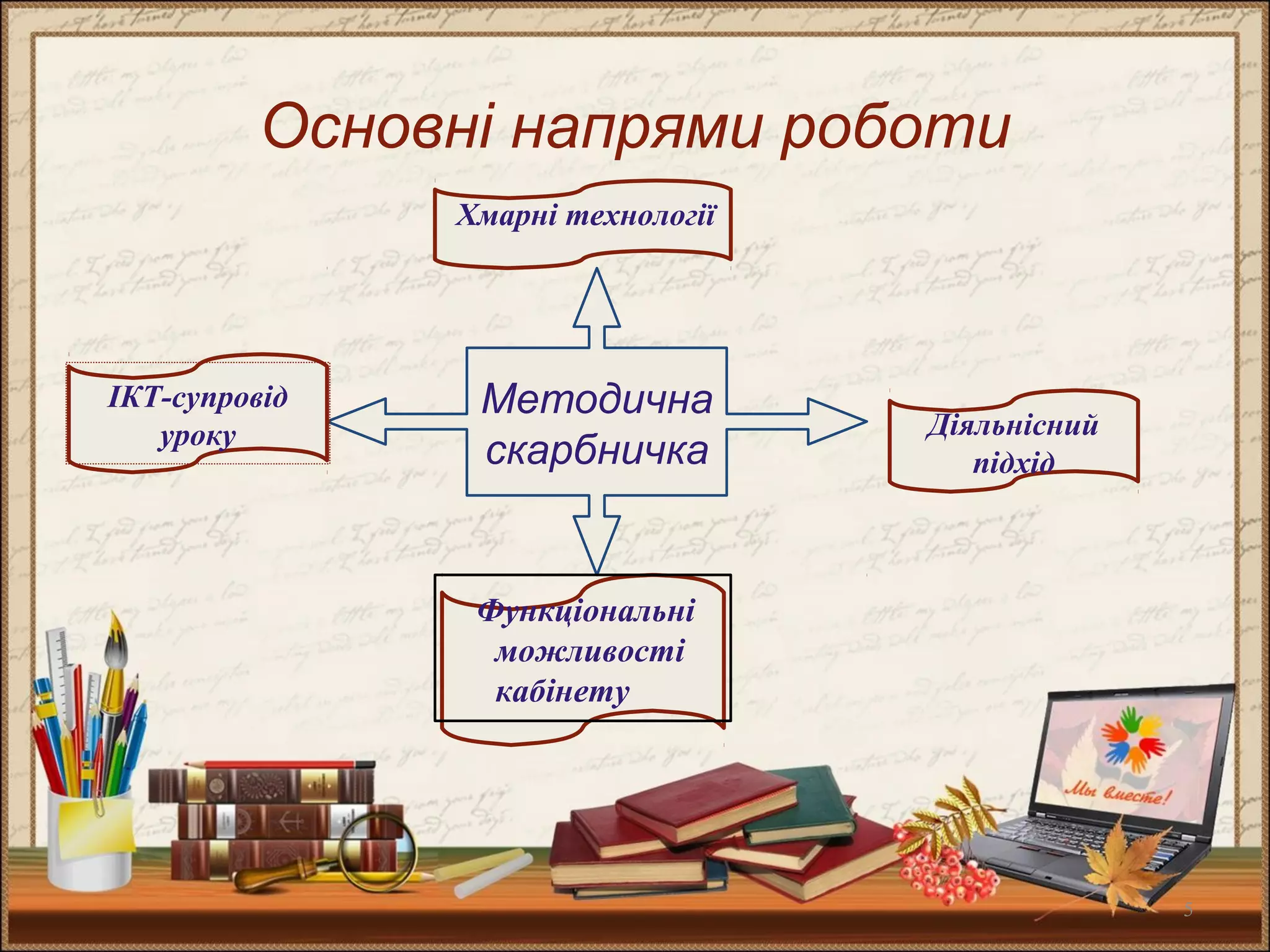 Основні напрями роботи

Хмарні технології

ІКТ-супровід уроку

Методична скарбничка

Діяльнісний підхід

Функціональні можливості кабінету

Мы вместе!

5